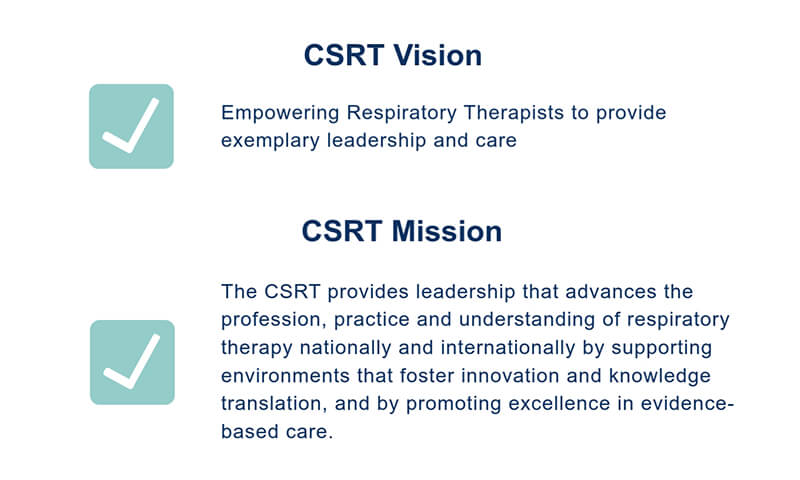 CSRT Vision

Empowering Respiratory Therapists to provide exemplary leadership and care

CSRT Mission

The CSRT provides leadership that advances the profession, practice and understanding of respiratory therapy nationally and internationally by supporting environments that foster innovation and knowledge translation, and by promoting excellence in evidence-based care.